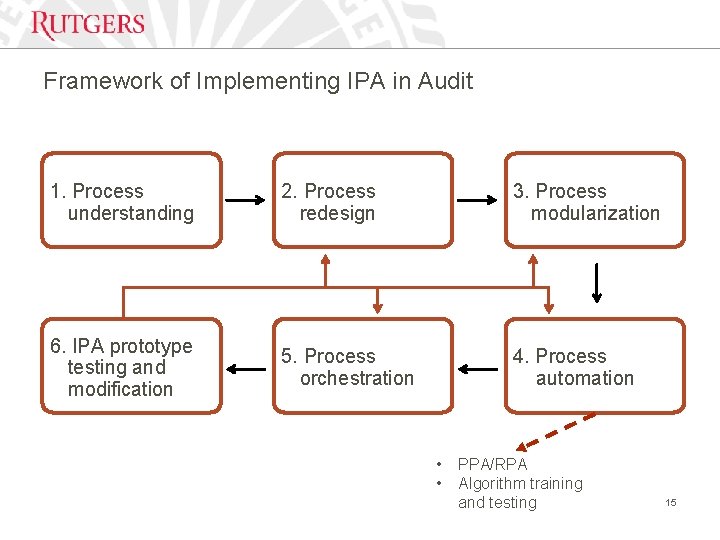 RUTGERS

Framework of Implementing IPA in Audit

1. Process understanding

2. Process redesign

3. Process modularization

6. IPA prototype testing and modification

5. Process orchestration

4. Process automation

• PPA/RPA
• Algorithm training and testing

15